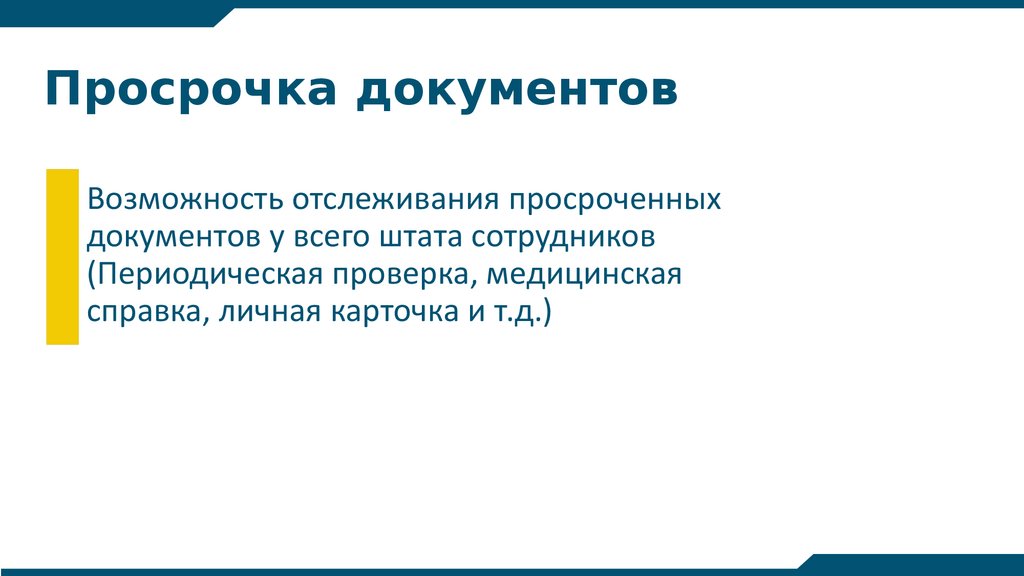 Просрочка документов

Возможность отслеживания просроченных документов у всего штата сотрудников (Периодическая проверка, медицинская справка, личная карточка и т.д.)